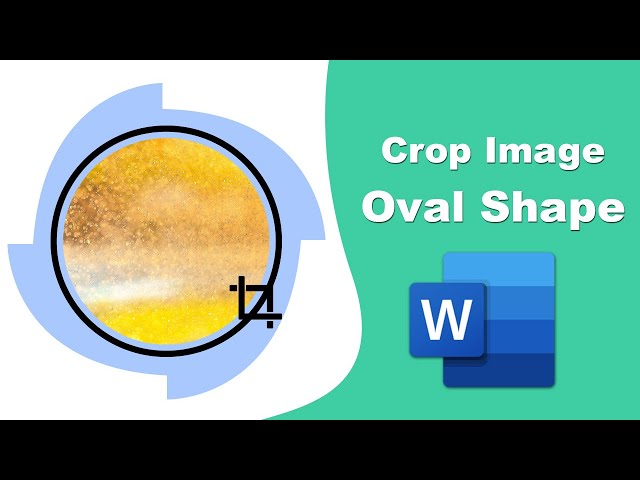 Crop Image
Oval Shape

W